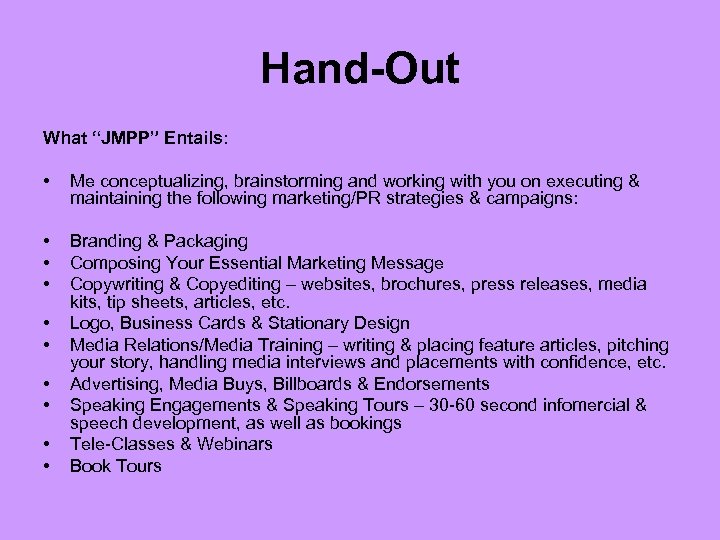 Hand-Out

What “JMPP” Entails:

• Me conceptualizing, brainstorming and working with you on executing & maintaining the following marketing/PR strategies & campaigns:

• Branding & Packaging
• Composing Your Essential Marketing Message
• Copywriting & Copyediting – websites, brochures, press releases, media kits, tip sheets, articles, etc.
• Logo, Business Cards & Stationary Design
• Media Relations/Media Training – writing & placing feature articles, pitching your story, handling media interviews and placements with confidence, etc.
• Advertising, Media Buys, Billboards & Endorsements
• Speaking Engagements & Speaking Tours – 30-60 second infomercial & speech development, as well as bookings
• Tele-Classes & Webinars
• Book Tours